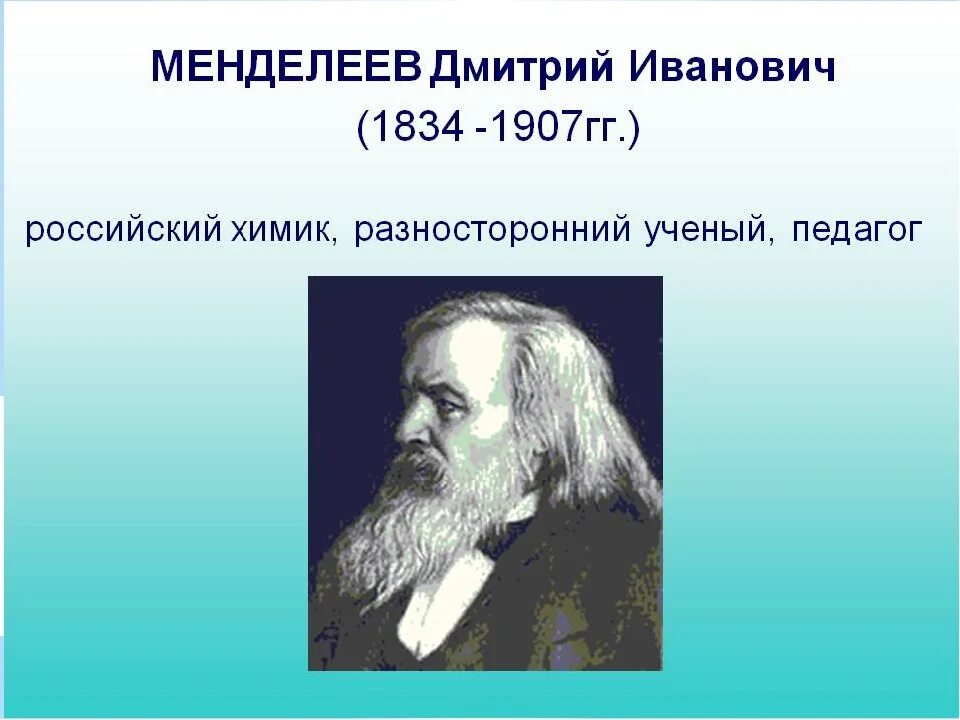 МЕНДЕЛЕЕВ Дмитрий Иванович
(1834 -1907гг.)

российский химик, разносторонний ученый, педагог